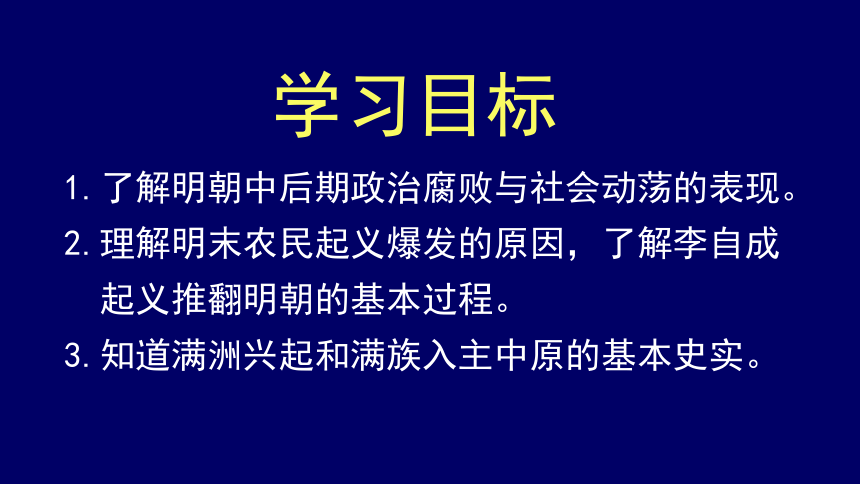 学习目标

1. 了解明朝中后期政治腐败与社会动荡的表现。

2. 理解明末农民起义爆发的原因，了解李自成起义推翻明朝的基本过程。

3. 知道满洲兴起和满族入主中原的基本史实。